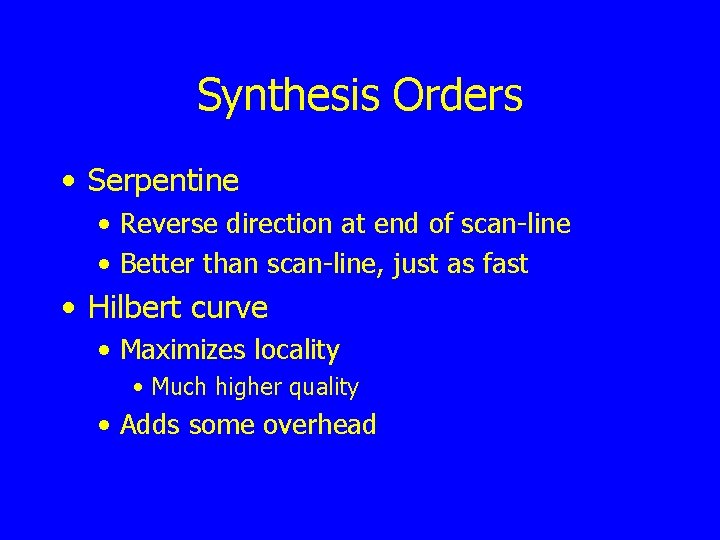 Synthesis Orders

• Serpentine
  • Reverse direction at end of scan-line
  • Better than scan-line, just as fast
• Hilbert curve
  • Maximizes locality
    • Much higher quality
  • Adds some overhead